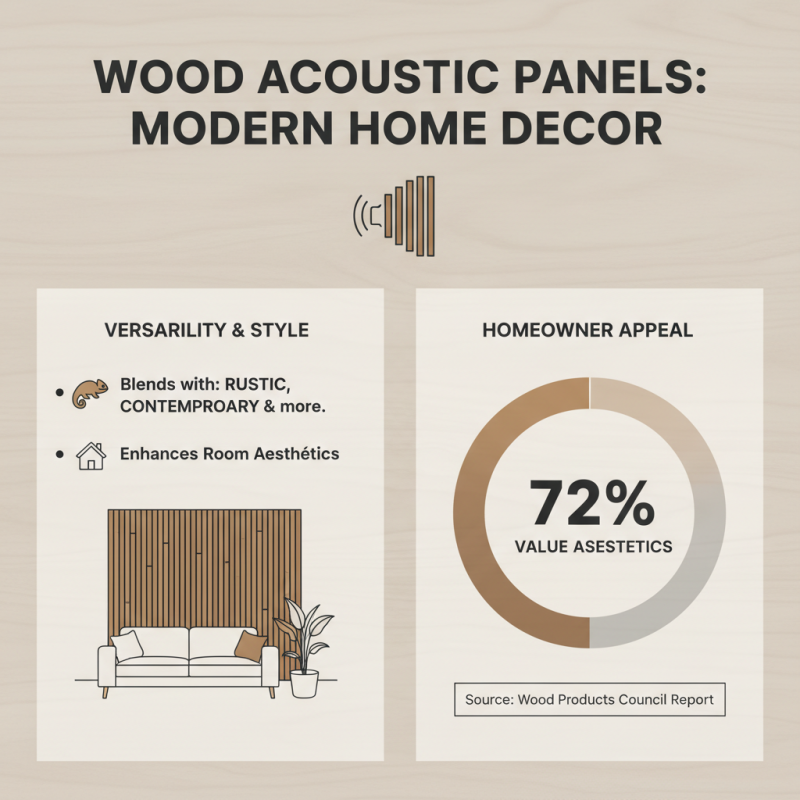 WOOD ACOUSTIC PANELS: MODERN HOME DECOR

VERSARILITY & STYLE

• Blends with: RUSTIC, CONTEMPROARY & more.

• Enhances Room Aesthétics

HOMEOWNER APPEAL

72%
VALUE ASESTETICS

Source: Wood Products Council Report